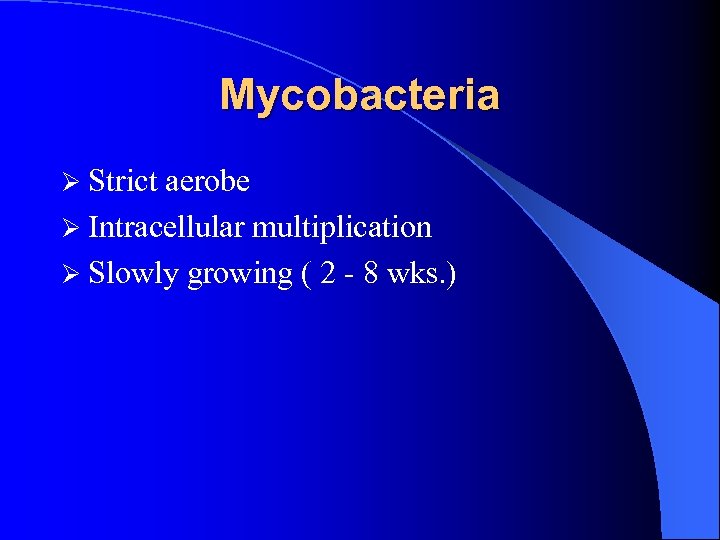 Mycobacteria

➢ Strict aerobe
➢ Intracellular multiplication
➢ Slowly growing ( 2 - 8 wks.)